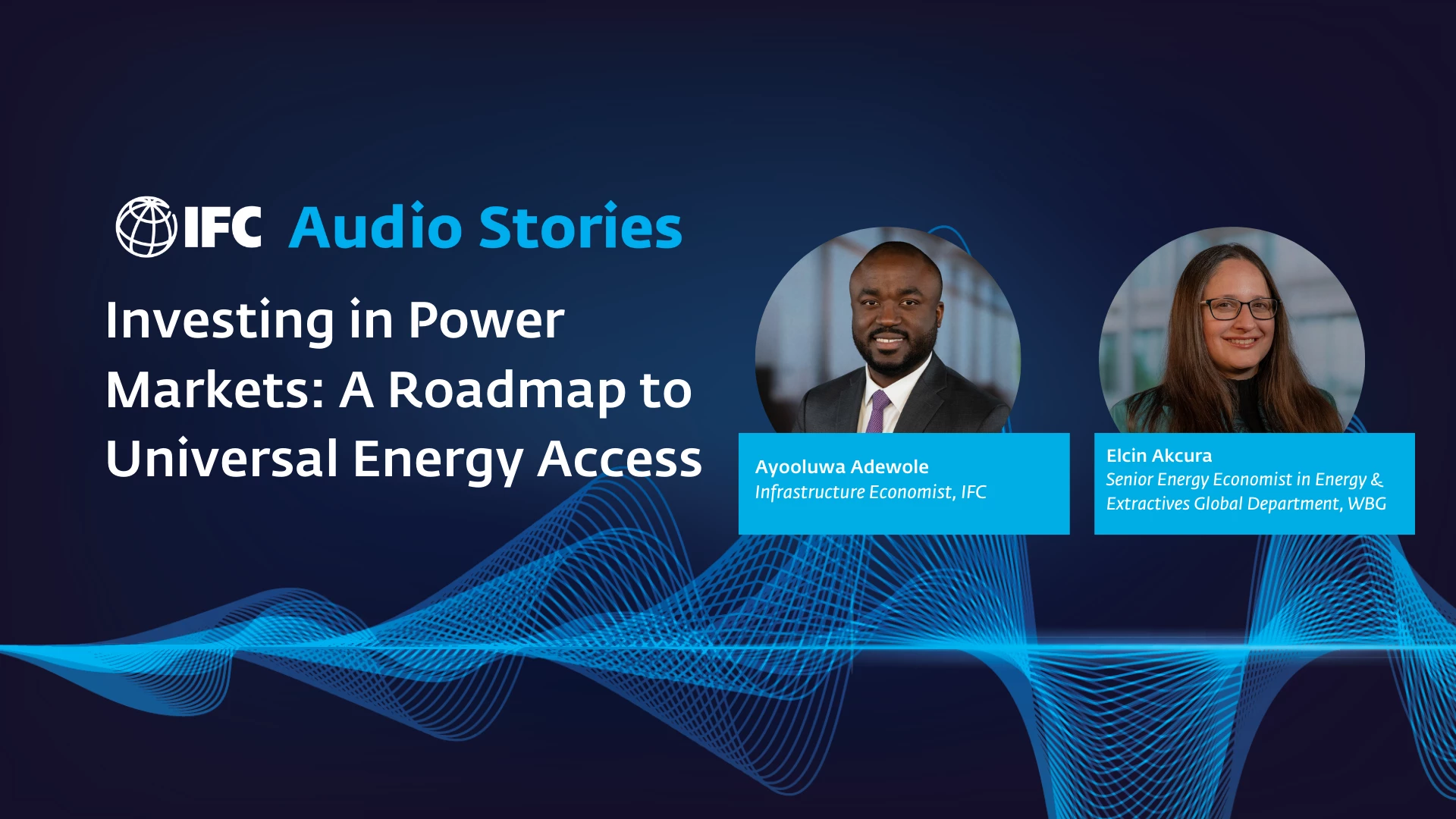 IFC Audio Stories

Investing in Power Markets: A Roadmap to Universal Energy Access

Ayooluwa Adewole
Infrastructure Economist, IFC

Elcin Akcura
Senior Energy Economist in Energy & Extractives Global Department, WBG